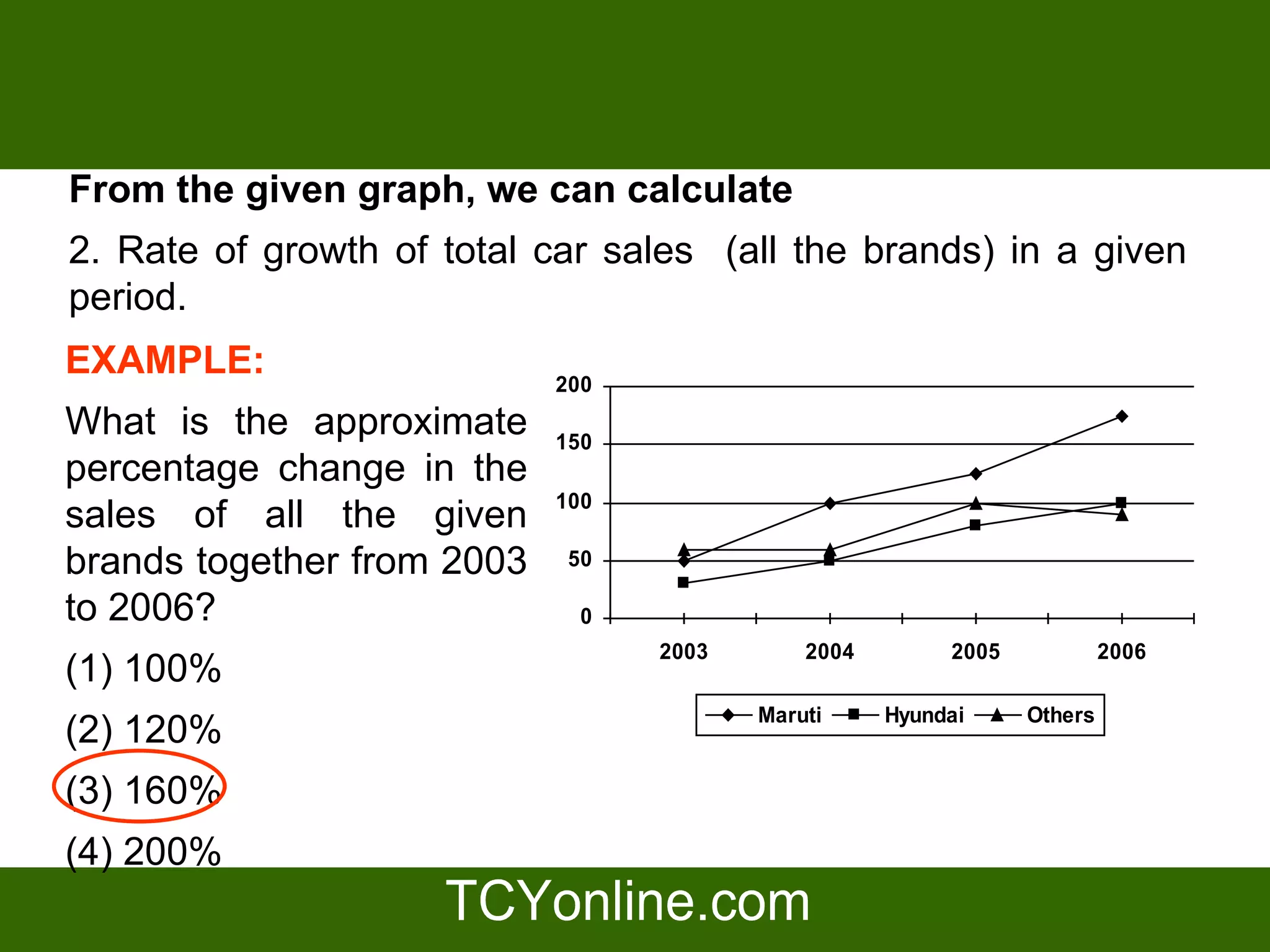 From the given graph, we can calculate

2. Rate of growth of total car sales (all the brands) in a given period.

EXAMPLE:

What is the approximate percentage change in the sales of all the given brands together from 2003 to 2006?

(1) 100%

(2) 120%

(3) 160%

(4) 200%

200
150
100
50
0
2003
2004
2005
2006
Maruti
Hyundai
Others

TCYonline.com